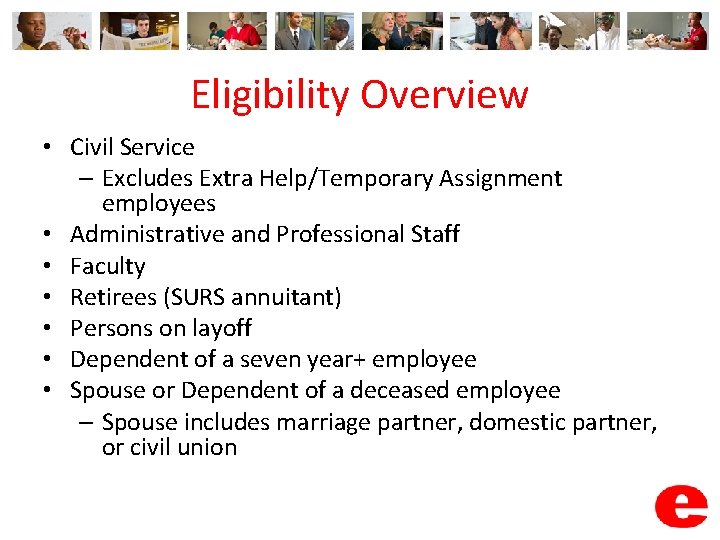 Eligibility Overview

• Civil Service
  – Excludes Extra Help/Temporary Assignment employees
• Administrative and Professional Staff
• Faculty
• Retirees (SURS annuitant)
• Persons on layoff
• Dependent of a seven year+ employee
• Spouse or Dependent of a deceased employee
  – Spouse includes marriage partner, domestic partner, or civil union

e